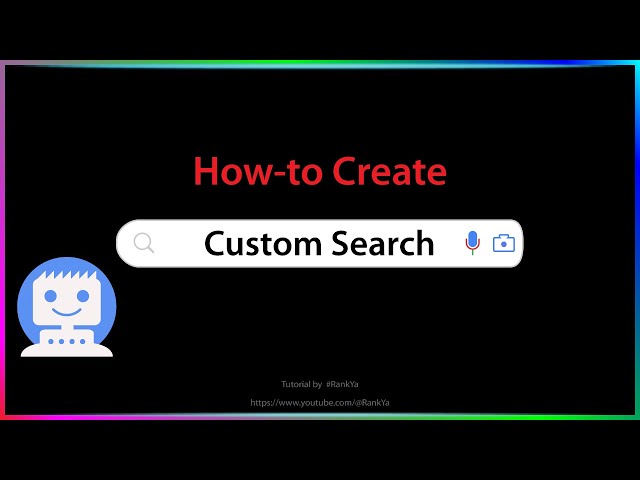 How-to Create

Custom Search

Tutorial by #RankYa

https://www.youtube.com/@RankYa